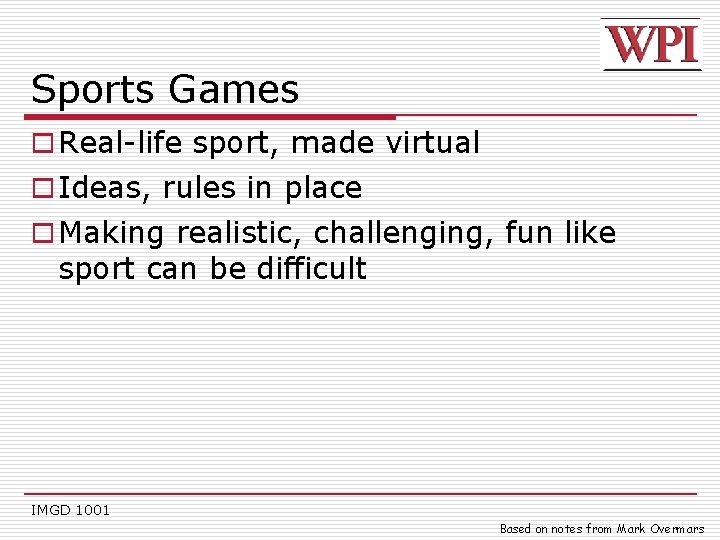 WPI

Sports Games

Real-life sport, made virtual

Ideas, rules in place

Making realistic, challenging, fun like sport can be difficult

IMGD 1001

Based on notes from Mark Overmars